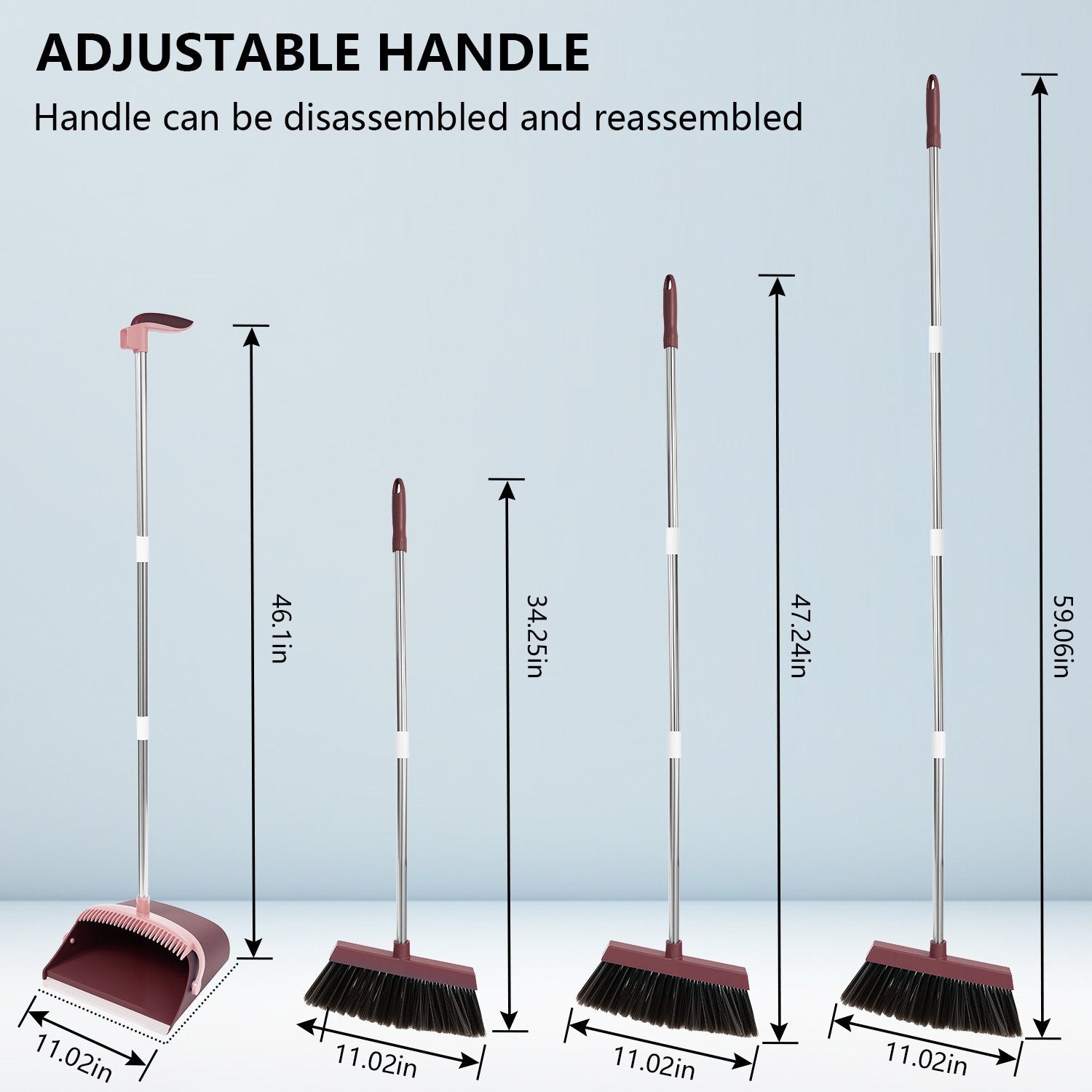 ADJUSTABLE HANDLE

Handle can be disassembled and reassembled

46.1in

11.02in

34.25in

11.02in

47.24in

11.02in

59.06in

11.02in